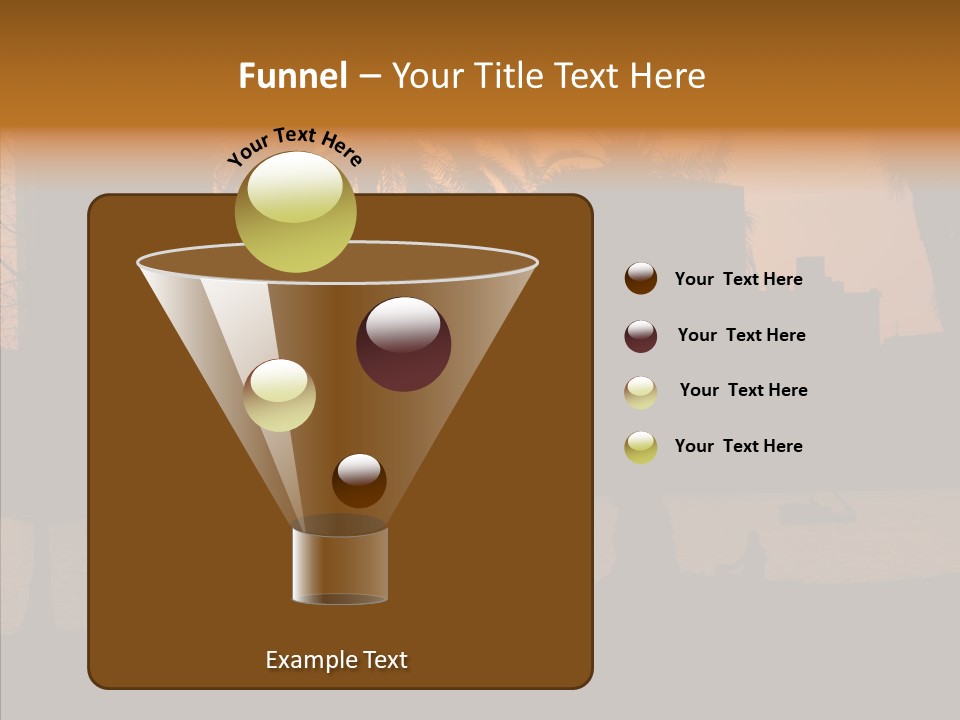 Funnel – Your Title Text Here

Your Text Here

Your Text Here

Your Text Here

Your Text Here

Your Text Here

Example Text